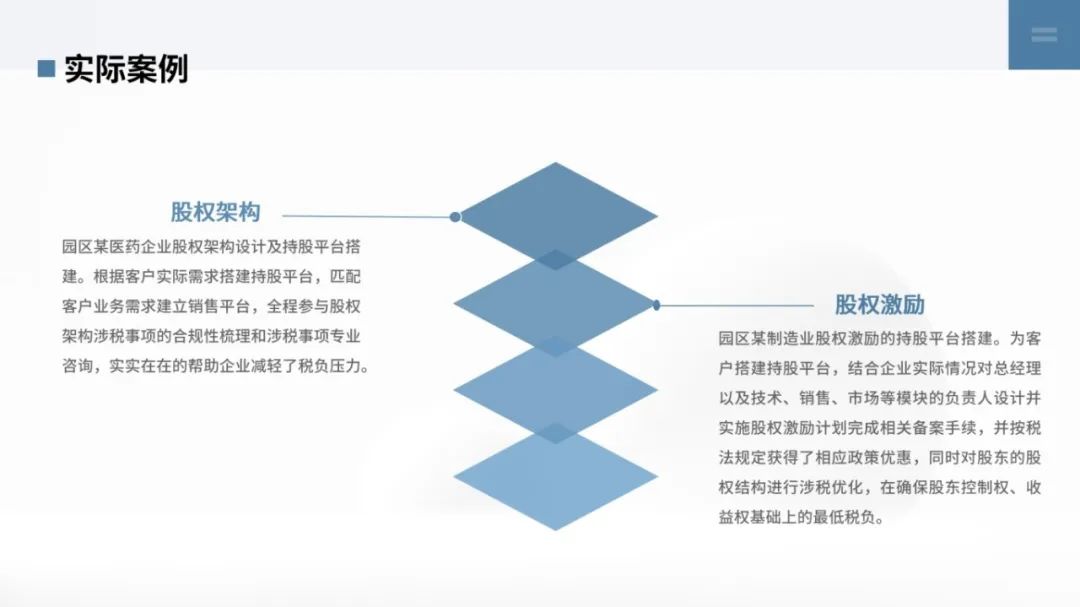 实际案例

股权架构

园区某医药企业股权架构设计及持股平台搭建。根据客户实际需求搭建持股平台，匹配客户业务需求建立销售平台，全程参与股权架构涉税事项的合规性梳理和涉税事项专业咨询，实实在在的帮助企业减轻了税负压力。

股权激励

园区某制造业股权激励的持股平台搭建。为客户搭建持股平台，结合企业实际情况对总经理以及技术、销售、市场等模块的负责人设计并实施股权激励计划完成相关备案手续，并按税法规定获得了相应政策优惠，同时对股东的股权结构进行涉税优化，在确保股东控制权、收益权基础上的最低税负。